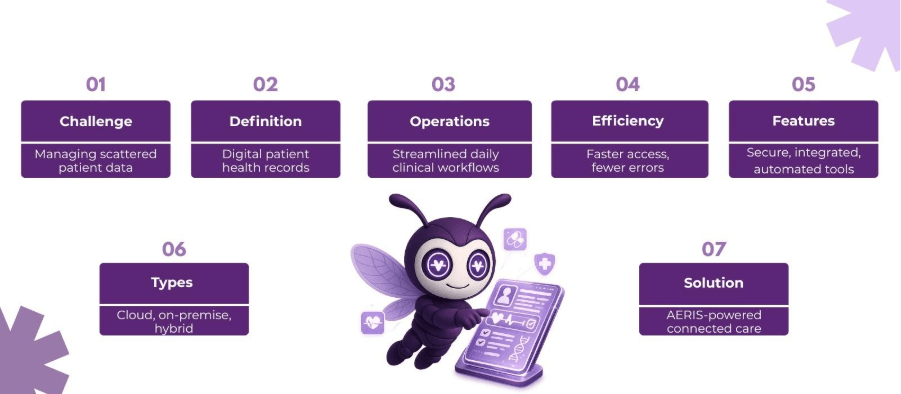 01

Challenge

Managing scattered patient data

02

Definition

Digital patient health records

03

Operations

Streamlined daily clinical workflows

04

Efficiency

Faster access, fewer errors

05

Features

Secure, integrated, automated tools

06

Types

Cloud, on-premise, hybrid

07

Solution

AERIS-powered connected care